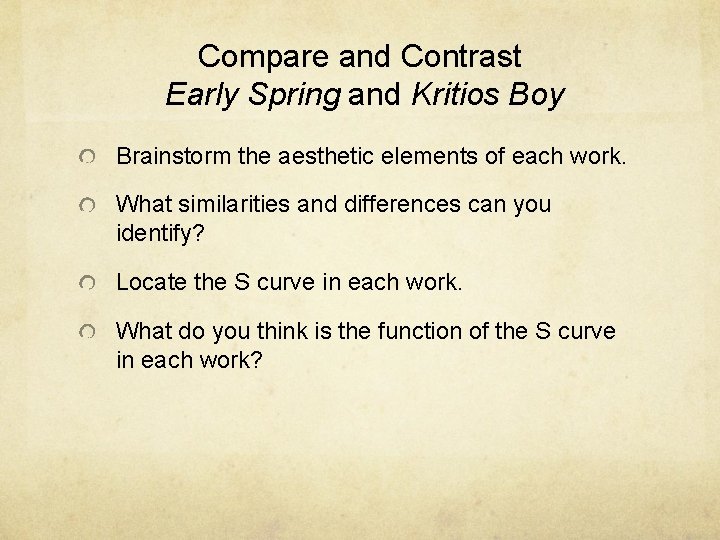 Compare and Contrast
Early Spring and Kritios Boy

Brainstorm the aesthetic elements of each work.

What similarities and differences can you identify?

Locate the S curve in each work.

What do you think is the function of the S curve in each work?